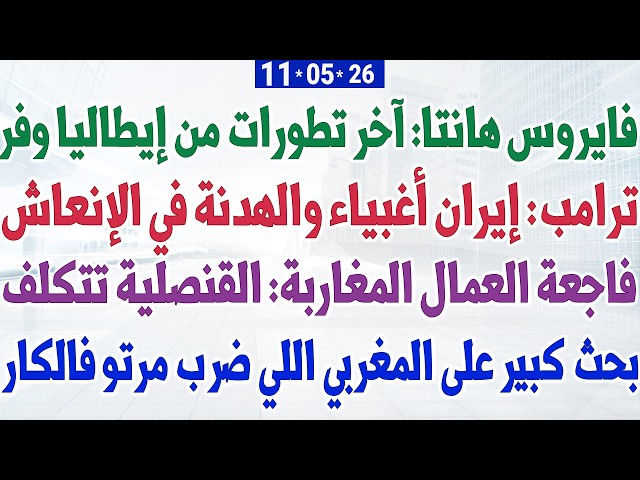 11 * 05 * 26

فايروس هانتا: آخر تطورات من إيطاليا وفر

ترامب: إيران أغبياء والهدنة في الإنعاش

فاجعة العمال المغاربة: القنصلية تتكلف

بحث كبير على المغربي اللي ضرب مرتو فالكار